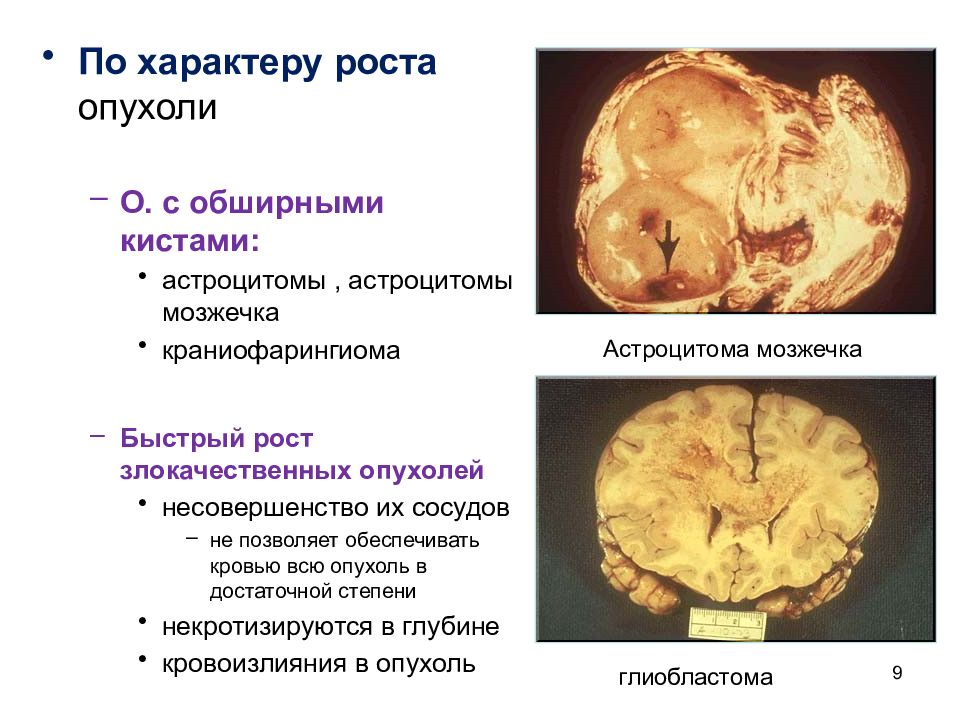 • По характеру роста опухоли

– О. с обширными кистами:

• астроцитомы , астроцитомы мозжечка

• краниофарингиома

– Быстрый рост злокачественных опухолей

• несовершенство их сосудов

– не позволяет обеспечивать кровью всю опухоль в достаточной степени

• некротизируются в глубине

• кровоизлияния в опухоль

Астроцитома мозжечка

глиобластома

9